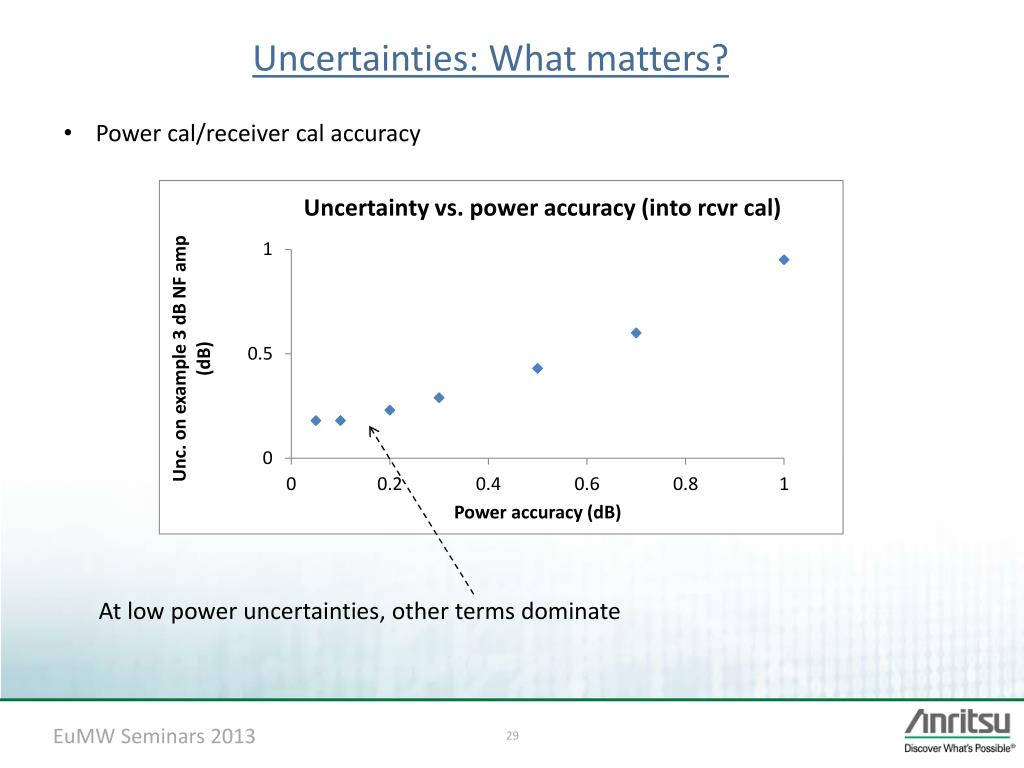 Uncertainties: What matters?

• Power cal/receiver cal accuracy

Uncertainty vs. power accuracy (into rcvr cal)

Unc. on example 3 dB NF amp (dB)

1
0.5
0

0 0.2 0.4 0.6 0.8 1

Power accuracy (dB)

At low power uncertainties, other terms dominate

EuMW Seminars 2013

29

Anritsu
Discover What's Possible®